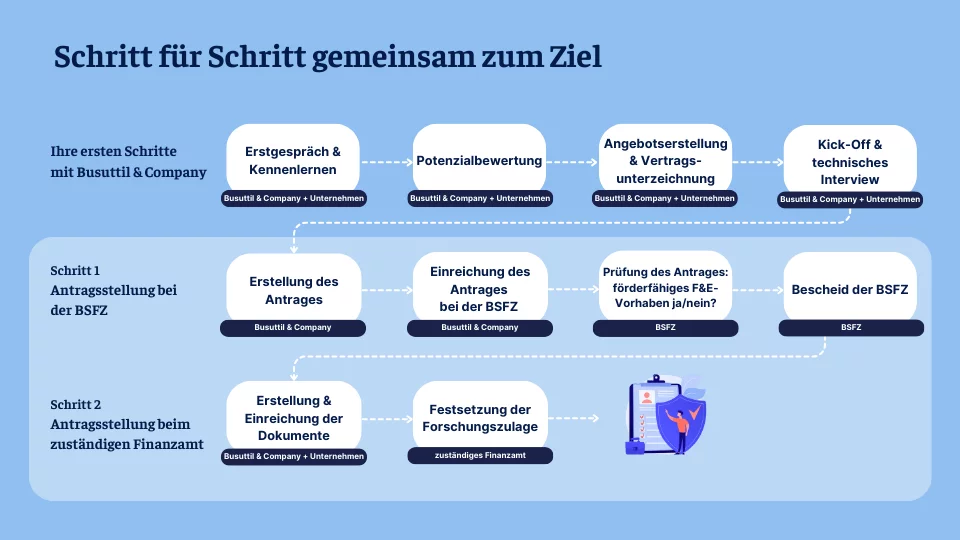 Schritt für Schritt gemeinsam zum Ziel

Ihre ersten Schritte mit Busuttil & Company

Erstgespräch & Kennenlernen
Busuttil & Company + Unternehmen

Potenzialbewertung
Busuttil & Company + Unternehmen

Angebotserstellung & Vertragsunterzeichnung
Busuttil & Company + Unternehmen

Kick-Off & technisches Interview
Busuttil & Company + Unternehmen

Schritt 1
Antragsstellung bei der BSFZ

Erstellung des Antrages
Busuttil & Company

Einreichung des Antrages bei der BSFZ
Busuttil & Company

Prüfung des Antrages: förderfähiges F&E-Vorhaben ja/nein?
BSFZ

Bescheid der BSFZ
BSFZ

Schritt 2
Antragsstellung beim zuständigen Finanzamt

Erstellung & Einreichung der Dokumente
Busuttil & Company + Unternehmen

Festsetzung der Forschungszulage
zuständiges Finanzamt